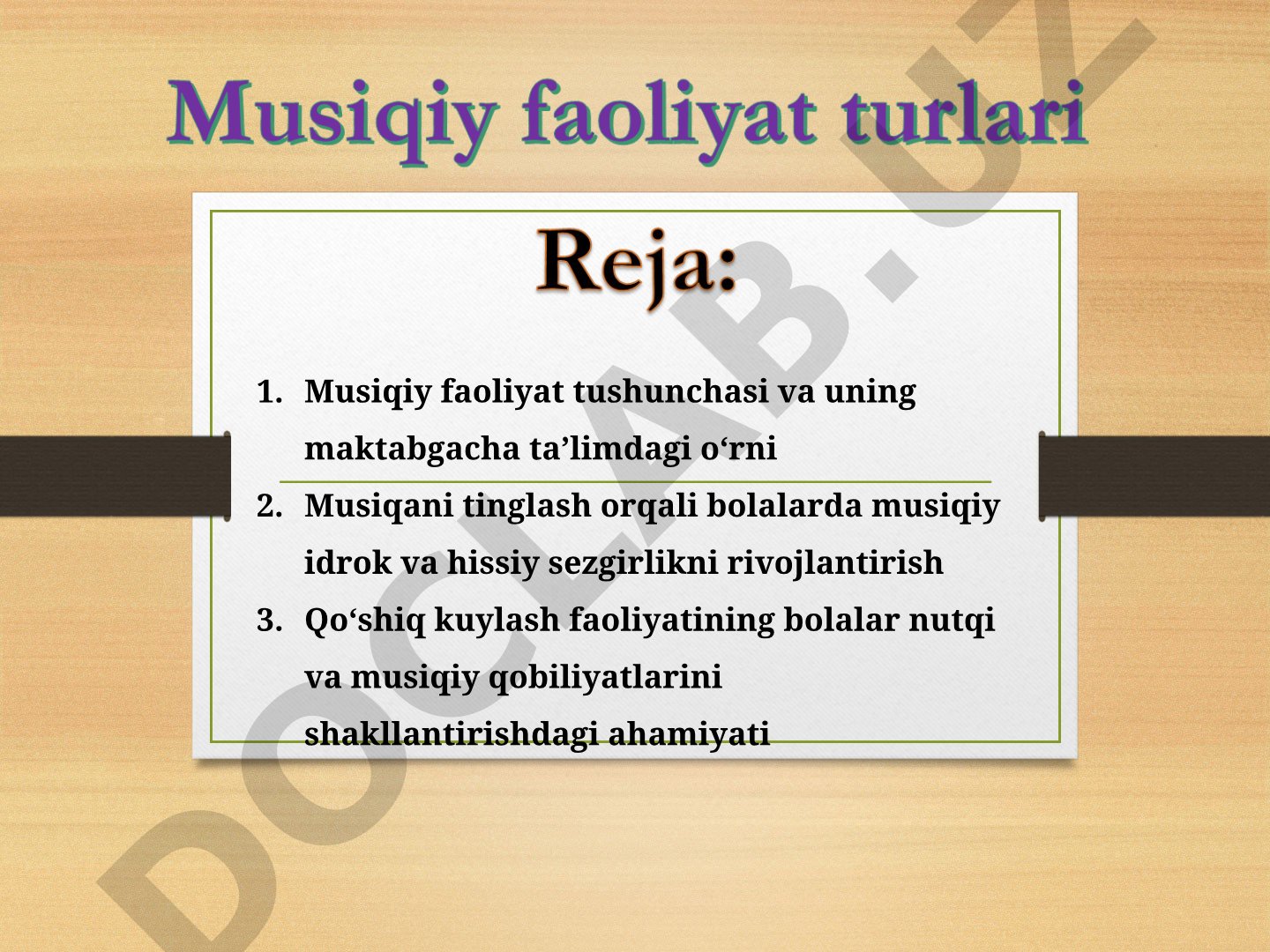 Musiqiy faoliyat turlari

Reja:

1. Musiqiy faoliyat tushunchasi va uning maktabgacha ta’limdagi o‘rni
2. Musiqani tinglash orqali bolalarda musiqiy idrok va hissiy sezgirlikni rivojlantirish
3. Qo‘shiq kuylash faoliyatining bolalar nutqi va musiqiy qobiliyatlarini shakllantirishdagi ahamiyati

DOCLAB.UZ